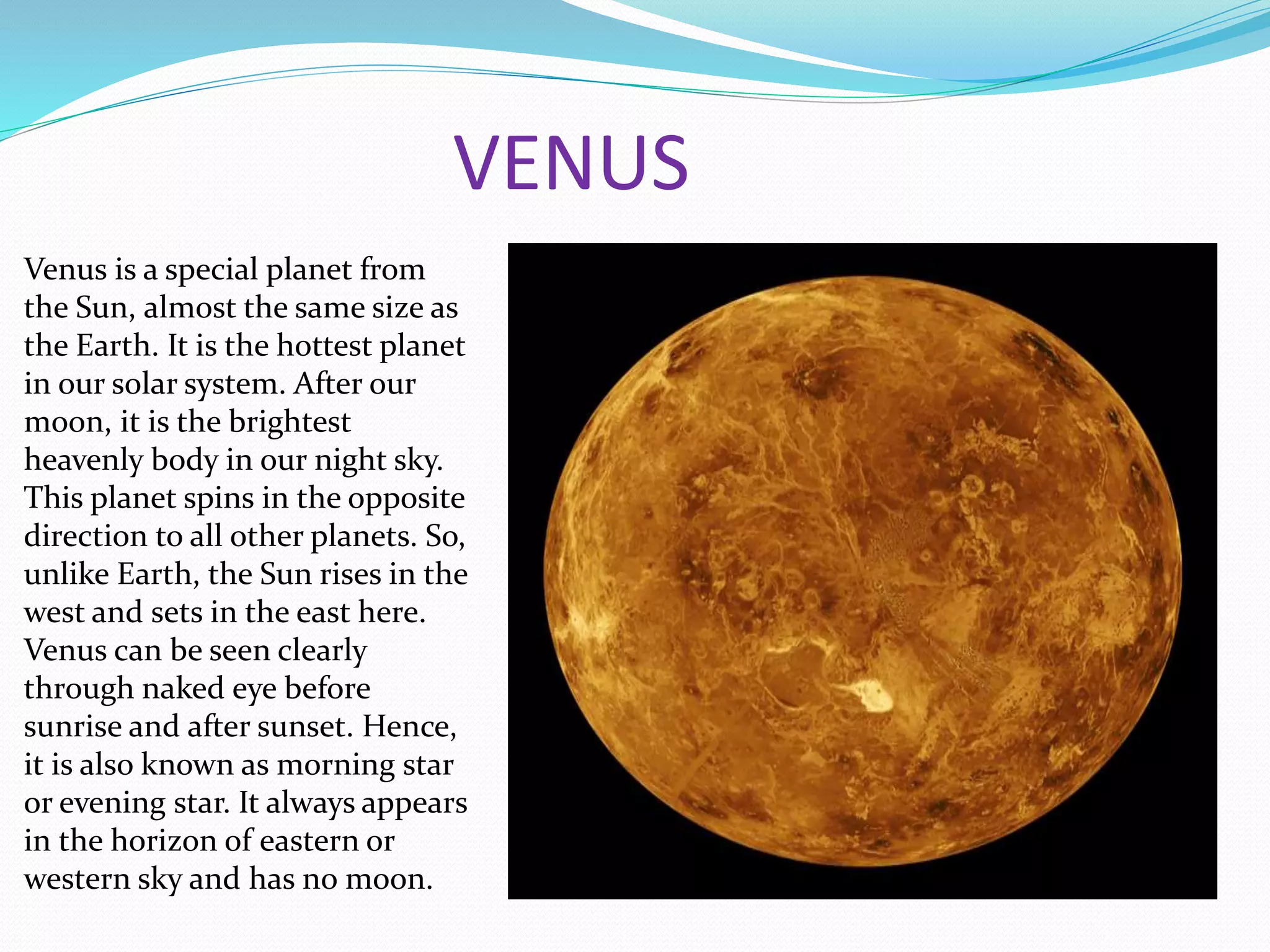 VENUS

Venus is a special planet from the Sun, almost the same size as the Earth. It is the hottest planet in our solar system. After our moon, it is the brightest heavenly body in our night sky. This planet spins in the opposite direction to all other planets. So, unlike Earth, the Sun rises in the west and sets in the east here. Venus can be seen clearly through naked eye before sunrise and after sunset. Hence, it is also known as morning star or evening star. It always appears in the horizon of eastern or western sky and has no moon.